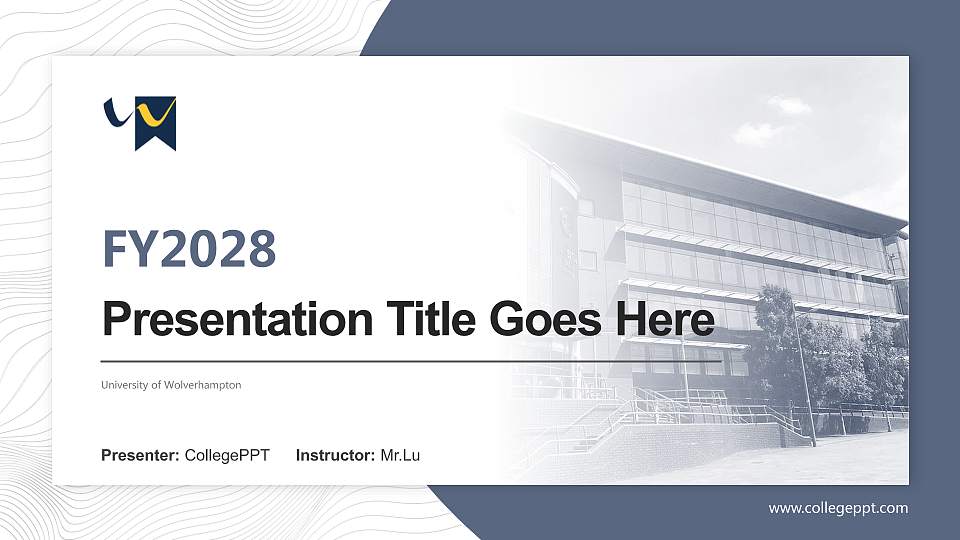 FY2028

Presentation Title Goes Here

University of Wolverhampton

Presenter: CollegePPT Instructor: Mr.Lu

www.collegeppt.com